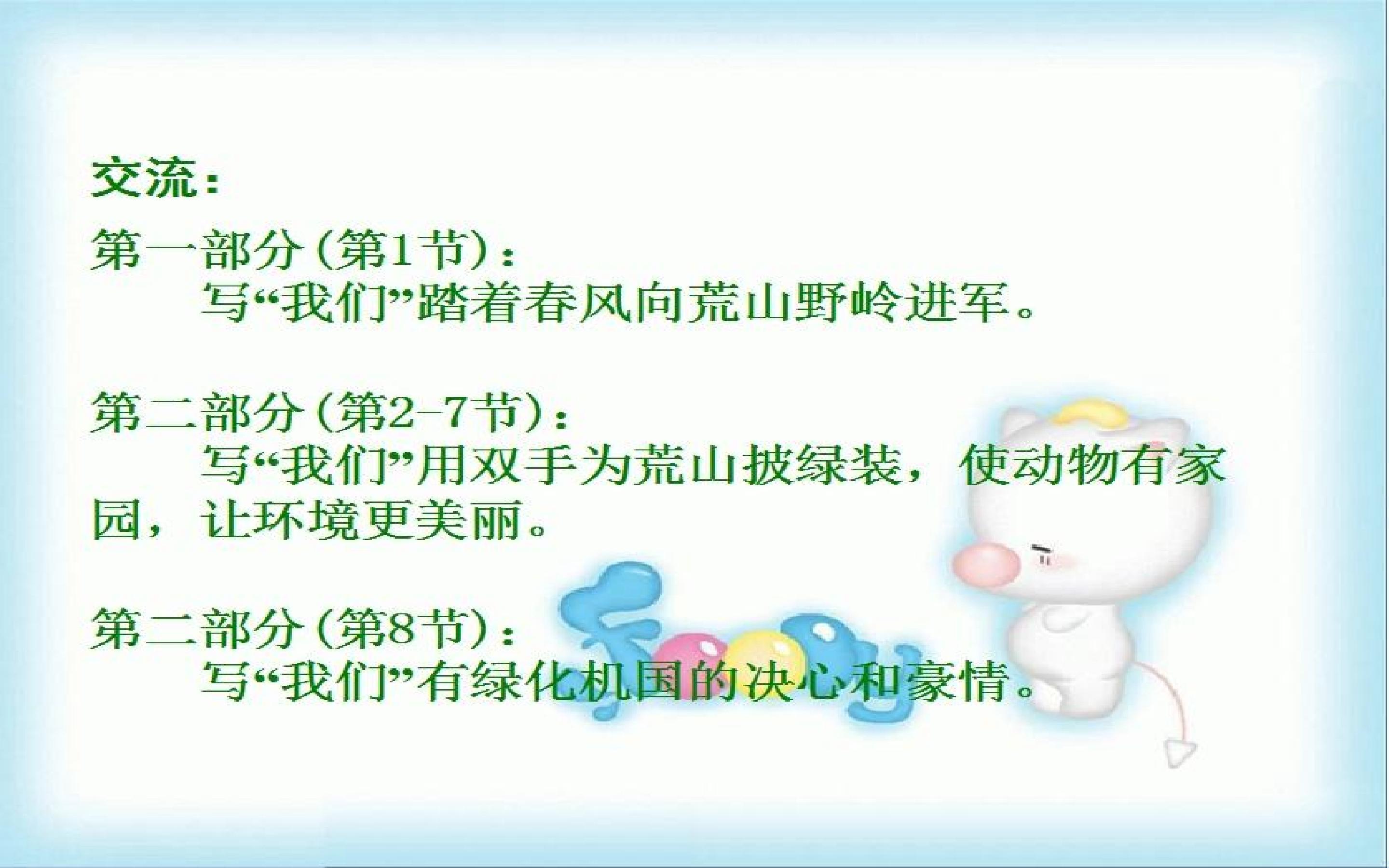 交流：

第一部分（第1节）：
写“我们”踏着春风向荒山野岭进军。

第二部分（第2-7节）：
写“我们”用双手为荒山披绿装，使动物有家园，让环境更美丽。

第二部分（第8节）：
写“我们”有绿化机国的决心和豪情。